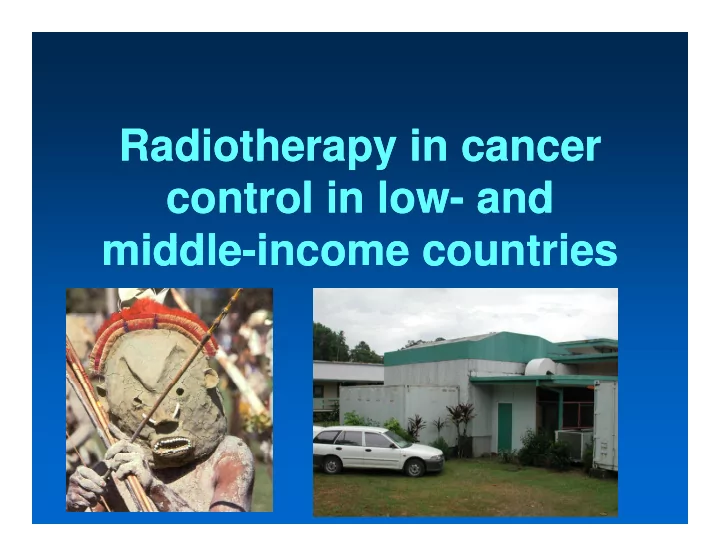 Radiotherapy in cancer control in low- and middle-income countries